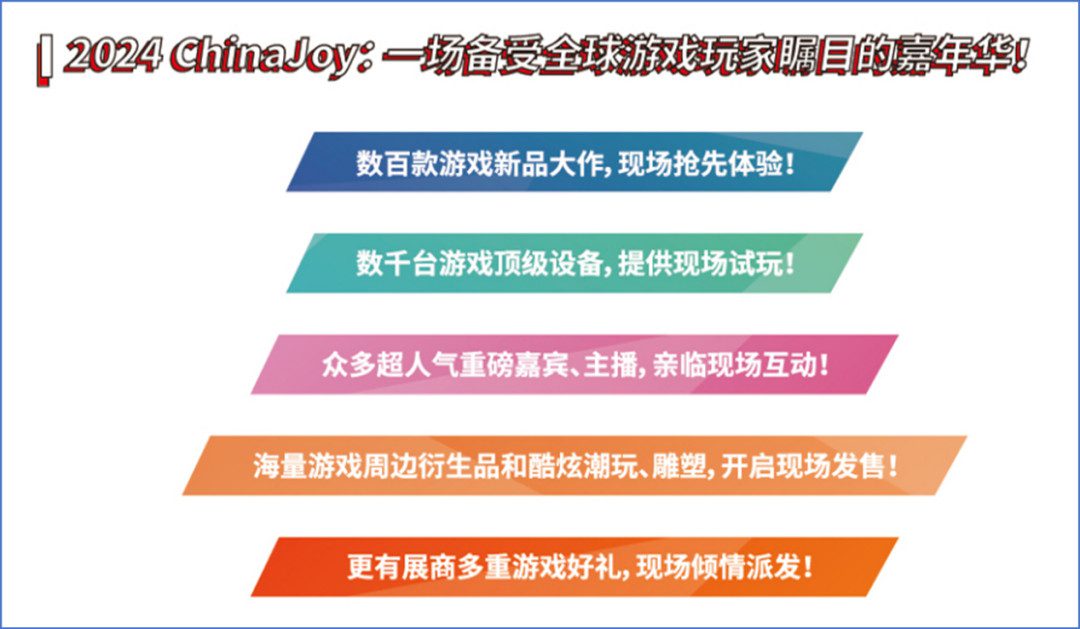 2024 ChinaJoy：一场备受全球游戏玩家瞩目的嘉年华！

数百款游戏新品大作，现场抢先体验！

数千台游戏顶级设备，提供现场试玩！

众多超人气重磅嘉宾、主播，亲临现场互动！

海量游戏周边衍生品和酷炫潮玩、雕塑，开启现场发售！

更有展商多重游戏好礼，现场倾情派发！